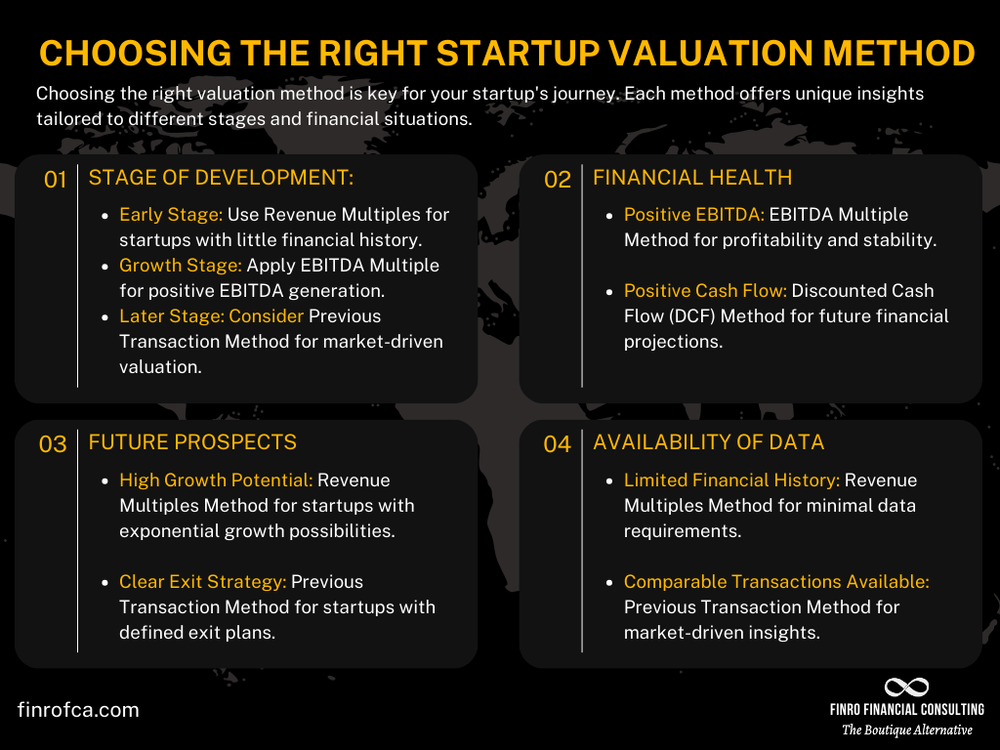 CHOOSING THE RIGHT STARTUP VALUATION METHOD

Choosing the right valuation method is key for your startup's journey. Each method offers unique insights tailored to different stages and financial situations.

01 STAGE OF DEVELOPMENT:

- Early Stage: Use Revenue Multiples for startups with little financial history.
- Growth Stage: Apply EBITDA Multiple for positive EBITDA generation.
- Later Stage: Consider Previous Transaction Method for market-driven valuation.

02 FINANCIAL HEALTH

- Positive EBITDA: EBITDA Multiple Method for profitability and stability.
- Positive Cash Flow: Discounted Cash Flow (DCF) Method for future financial projections.

03 FUTURE PROSPECTS

- High Growth Potential: Revenue Multiples Method for startups with exponential growth possibilities.
- Clear Exit Strategy: Previous Transaction Method for startups with defined exit plans.

04 AVAILABILITY OF DATA

- Limited Financial History: Revenue Multiples Method for minimal data requirements.
- Comparable Transactions Available: Previous Transaction Method for market-driven insights.

finrofca.com

FINRO FINANCIAL CONSULTING
The Boutique Alternative